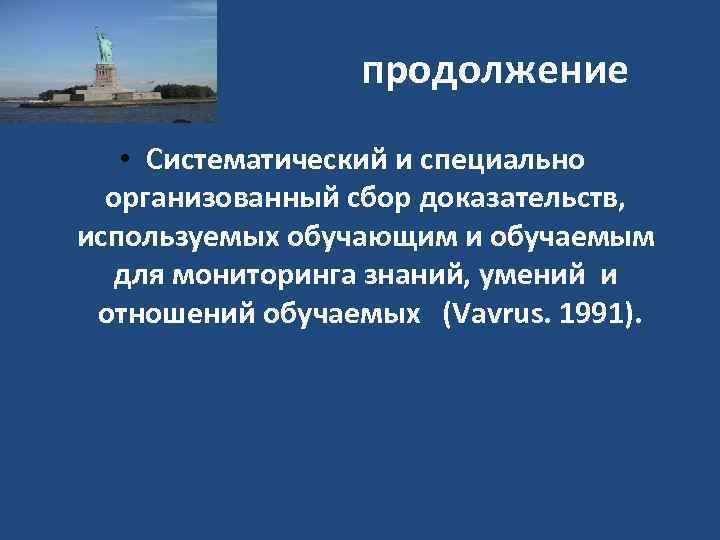 продолжение

• Систематический и специально организованный сбор доказательств, используемых обучающим и обучаемым для мониторинга знаний, умений и отношений обучаемых (Vavrus. 1991).